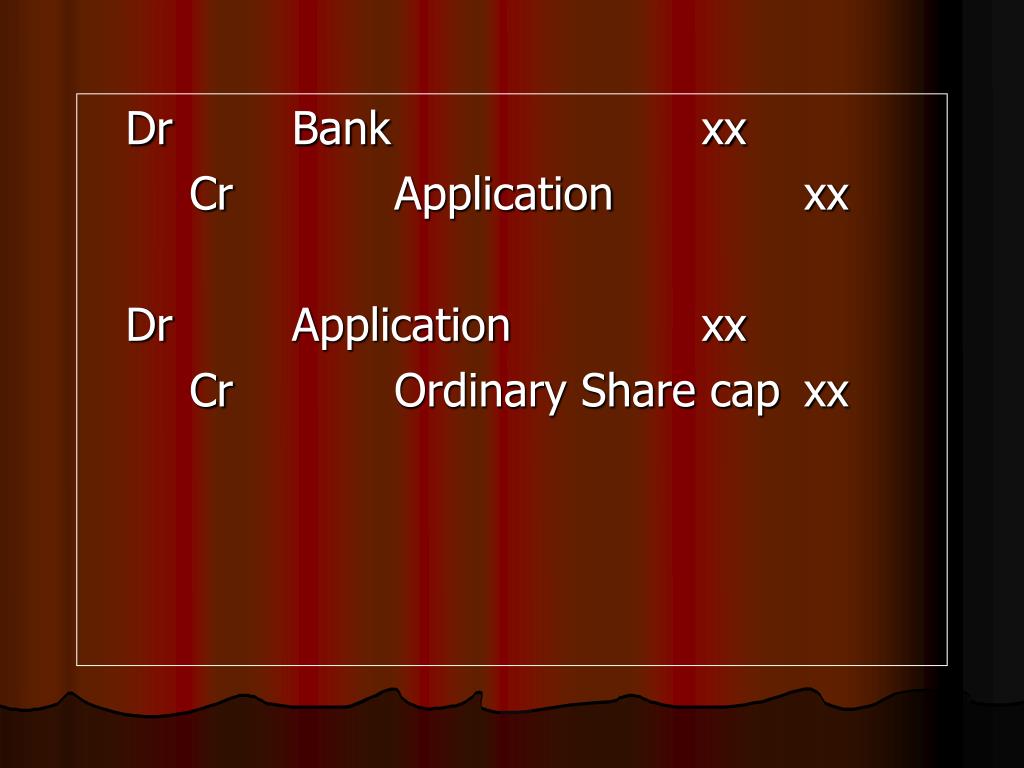 Dr Bank xx
Cr Application xx

Dr Application xx
Cr Ordinary Share cap xx